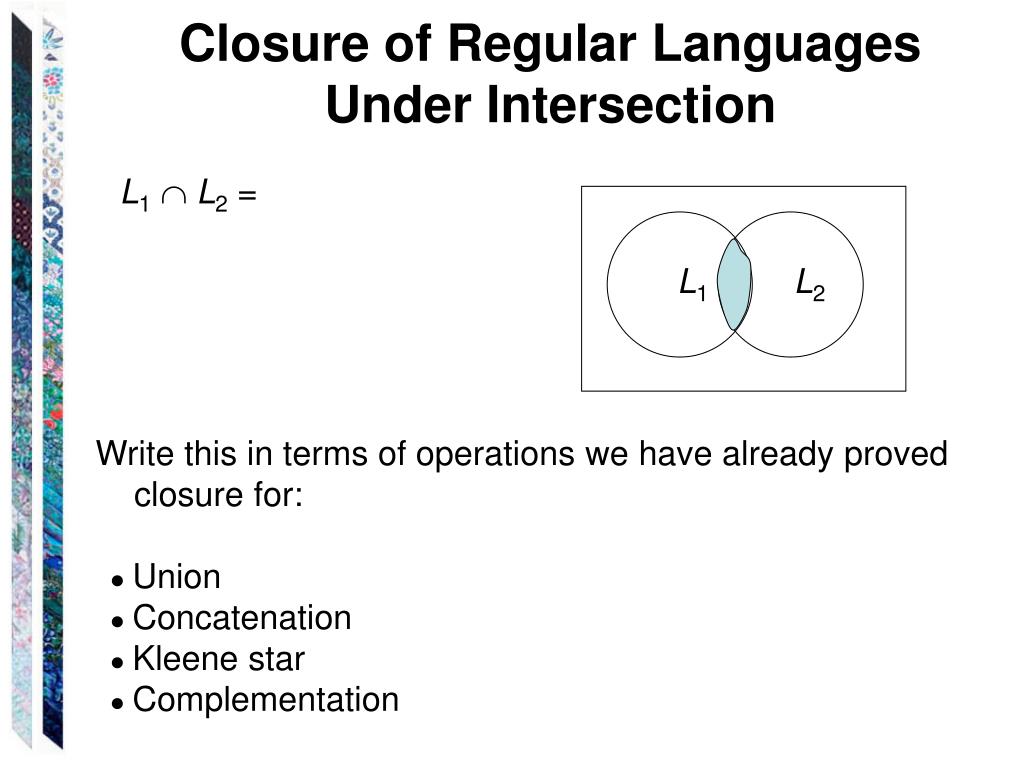 Closure of Regular Languages Under Intersection

$L_1 \cap L_2 =$

$L_1$ $L_2$

Write this in terms of operations we have already proved closure for:

● Union
● Concatenation
● Kleene star
● Complementation